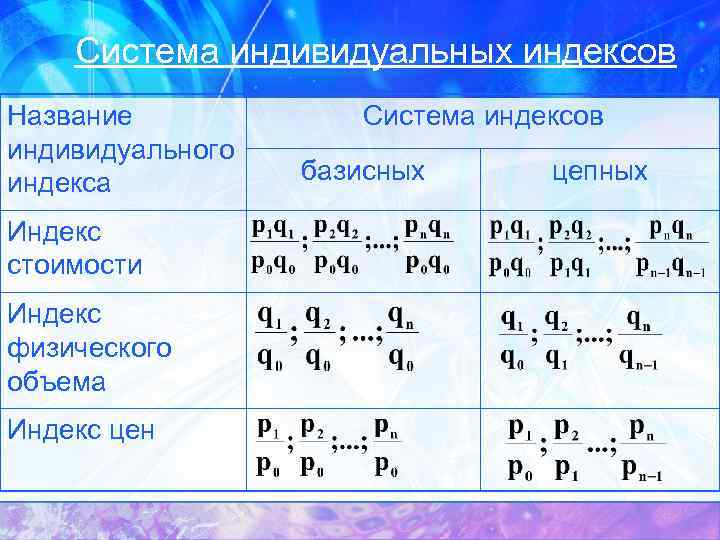 Система индивидуальных индексов

| Название индивидуального индекса | Система индексов: базисных | Система индексов: цепных |
|---|---|---|
| Индекс стоимости | $\frac{p_1q_1}{p_0q_0};\frac{p_2q_2}{p_0q_0};...;\frac{p_nq_n}{p_0q_0}$ | $\frac{p_1q_1}{p_0q_0};\frac{p_2q_2}{p_1q_1};...;\frac{p_nq_n}{p_{n-1}q_{n-1}}$ |
| Индекс физического объема | $\frac{q_1}{q_0};\frac{q_2}{q_0};...;\frac{q_n}{q_0}$ | $\frac{q_1}{q_0};\frac{q_2}{q_1};...;\frac{q_n}{q_{n-1}}$ |
| Индекс цен | $\frac{p_1}{p_0};\frac{p_2}{p_0};...;\frac{p_n}{p_0}$ | $\frac{p_1}{p_0};\frac{p_2}{p_1}...;\frac{p_n}{p_{n-1}}$ |